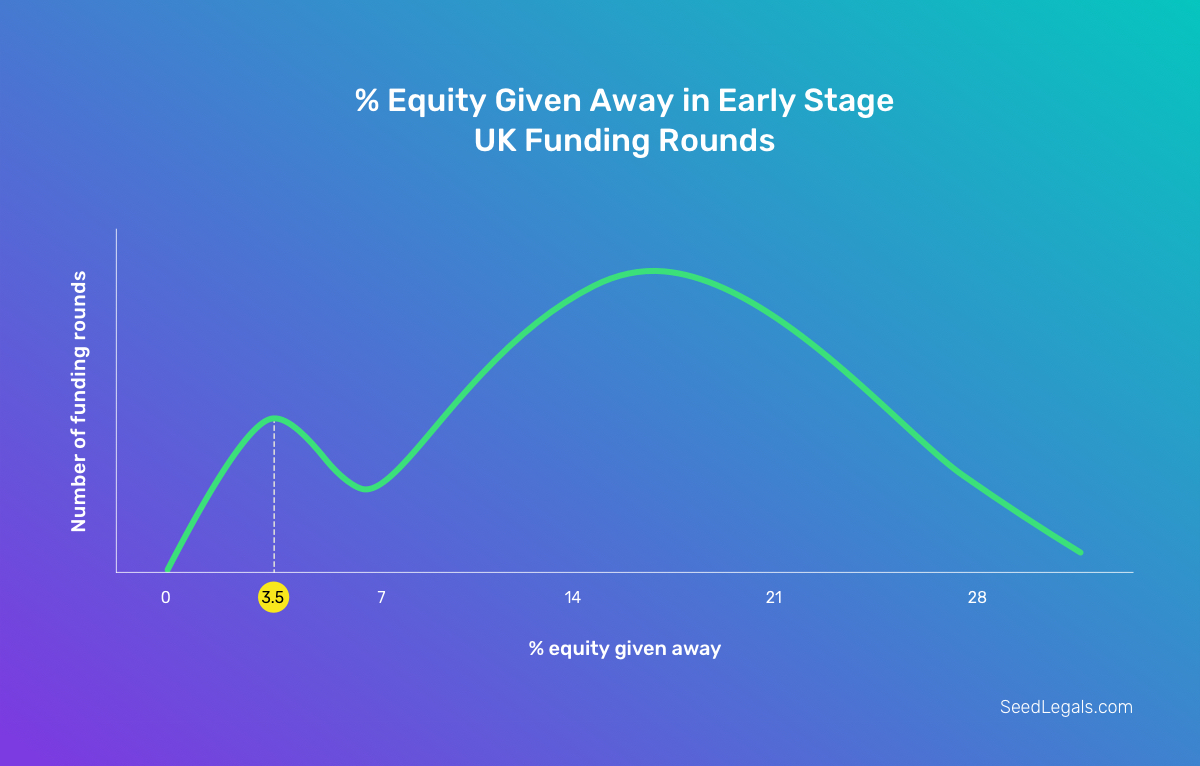 % Equity Given Away in Early Stage
UK Funding Rounds

Number of funding rounds

0
3.5
7
14
21
28

% equity given away

SeedLegals.com